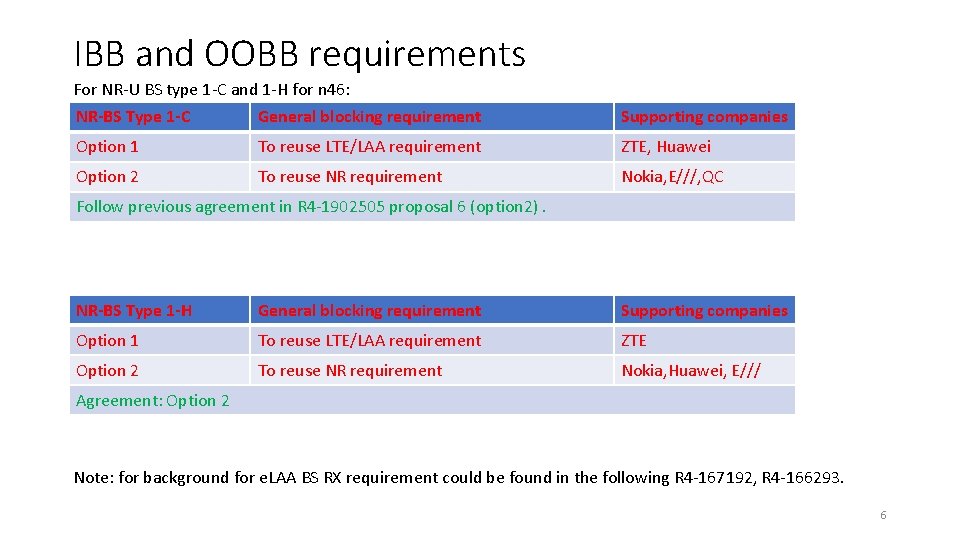 IBB and OOBB requirements

For NR-U BS type 1-C and 1-H for n46:

| NR-BS Type 1-C | General blocking requirement | Supporting companies |
|---|---|---|
| Option 1 | To reuse LTE/LAA requirement | ZTE, Huawei |
| Option 2 | To reuse NR requirement | Nokia,E///,QC |
| Follow previous agreement in R4-1902505 proposal 6 (option2) . | | |

| NR-BS Type 1-H | General blocking requirement | Supporting companies |
|---|---|---|
| Option 1 | To reuse LTE/LAA requirement | ZTE |
| Option 2 | To reuse NR requirement | Nokia,Huawei, E/// |
| Agreement: Option 2 | | |

Note: for background for eLAA BS RX requirement could be found in the following R4-167192, R4-166293.

6